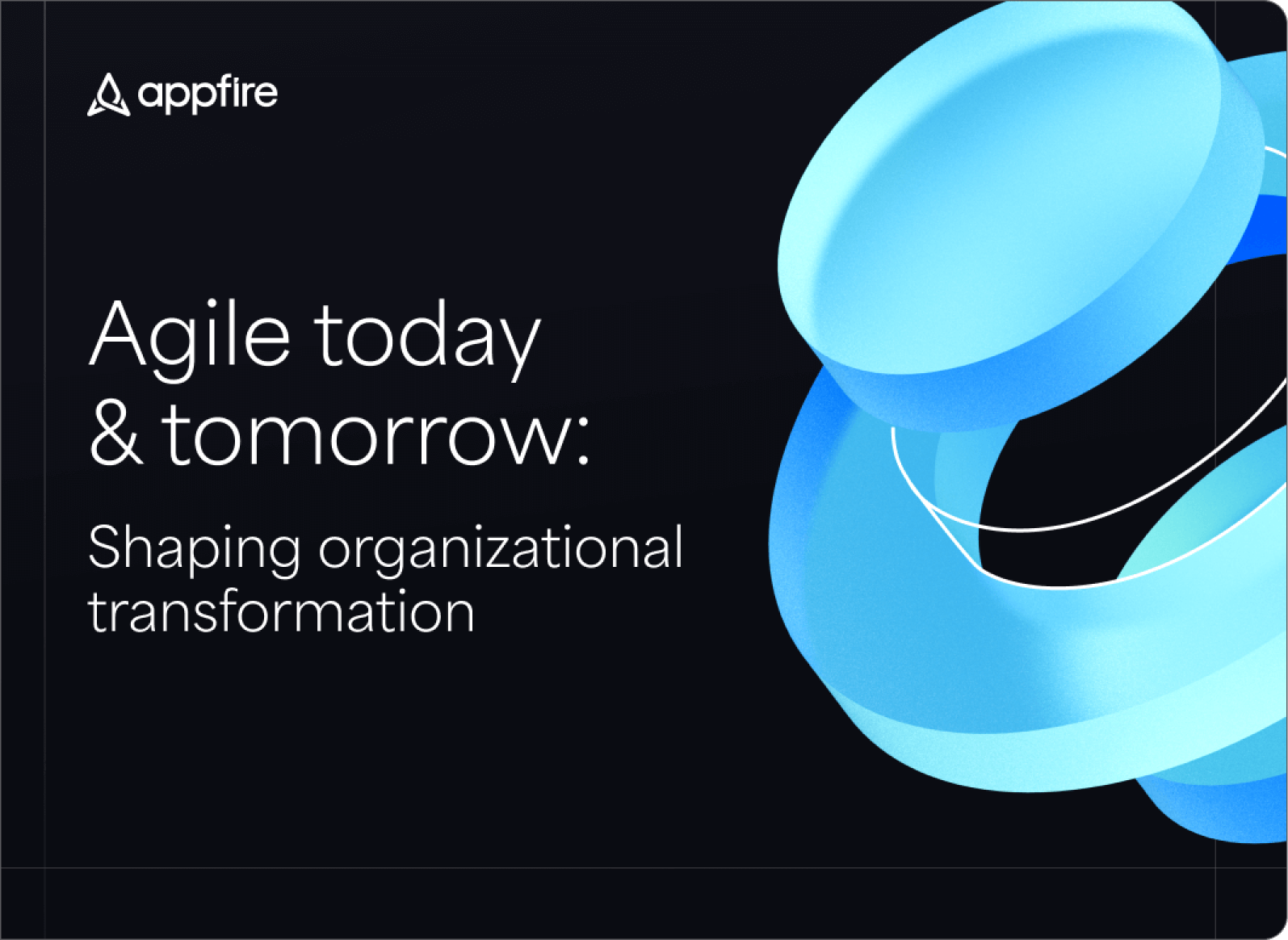 appfire

Agile today & tomorrow:

Shaping organizational transformation